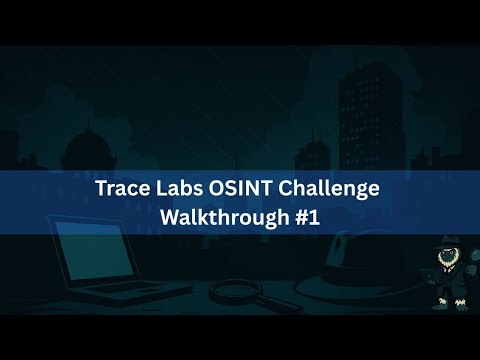 Trace Labs OSINT Challenge
Walkthrough #1